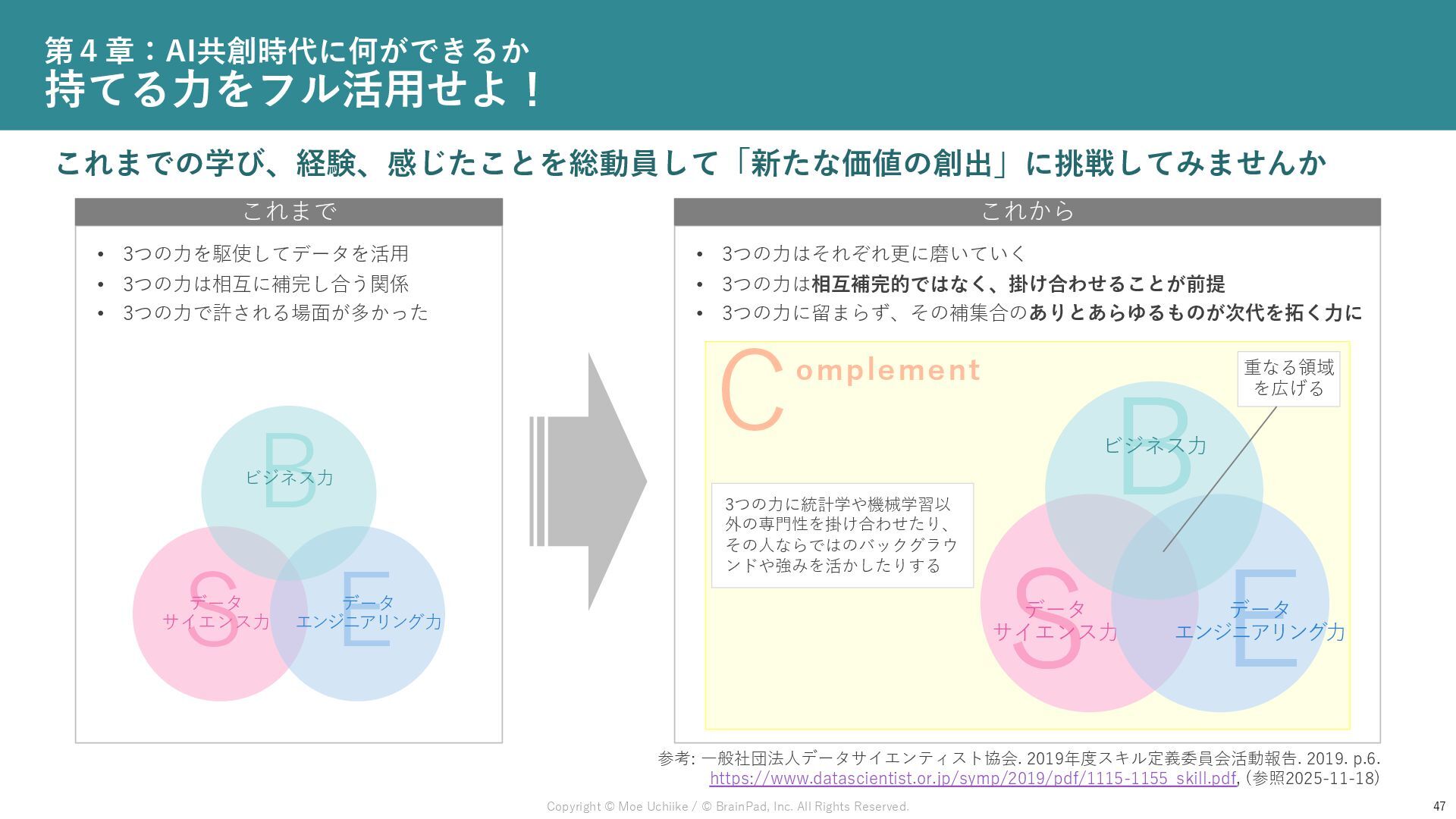 第４章：AI共創時代に何ができるか
持てる力をフル活用せよ！

これまでの学び、経験、感じたことを総動員して「新たな価値の創出」に挑戦してみませんか

これまで

• 3つの力を駆使してデータを活用
• 3つの力は相互に補完し合う関係
• 3つの力で許される場面が多かった

B
ビジネス力
S
データ
サイエンス力
E
データ
エンジニアリング力

これから

• 3つの力はそれぞれ更に磨いていく
• 3つの力は相互補完的ではなく、掛け合わせることが前提
• 3つの力に留まらず、その補集合のありとあらゆるものが次代を拓く力に

Complement

重なる領域を広げる

3つの力に統計学や機械学習以外の専門性を掛け合わせたり、その人ならではのバックグラウンドや強みを活かしたりする

B
ビジネス力
S
データ
サイエンス力
E
データ
エンジニアリング力

参考: 一般社団法人データサイエンティスト協会. 2019年度スキル定義委員会活動報告. 2019. p.6. https://www.datascientist.or.jp/symp/2019/pdf/1115-1155_skill.pdf, (参照2025-11-18)

Copyright © Moe Uchiike / © BrainPad, Inc. All Rights Reserved.

47